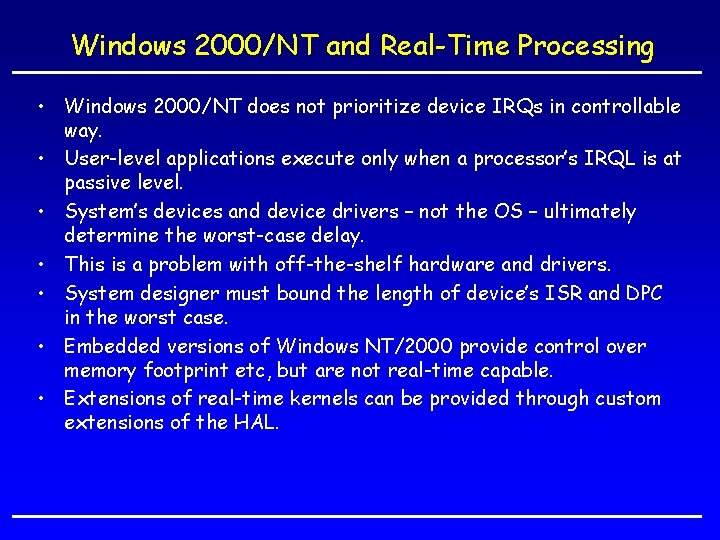 Windows 2000/NT and Real-Time Processing

• Windows 2000/NT does not prioritize device IRQs in controllable way.
• User-level applications execute only when a processor's IRQL is at passive level.
• System's devices and device drivers – not the OS – ultimately determine the worst-case delay.
• This is a problem with off-the-shelf hardware and drivers.
• System designer must bound the length of device's ISR and DPC in the worst case.
• Embedded versions of Windows NT/2000 provide control over memory footprint etc, but are not real-time capable.
• Extensions of real-time kernels can be provided through custom extensions of the HAL.